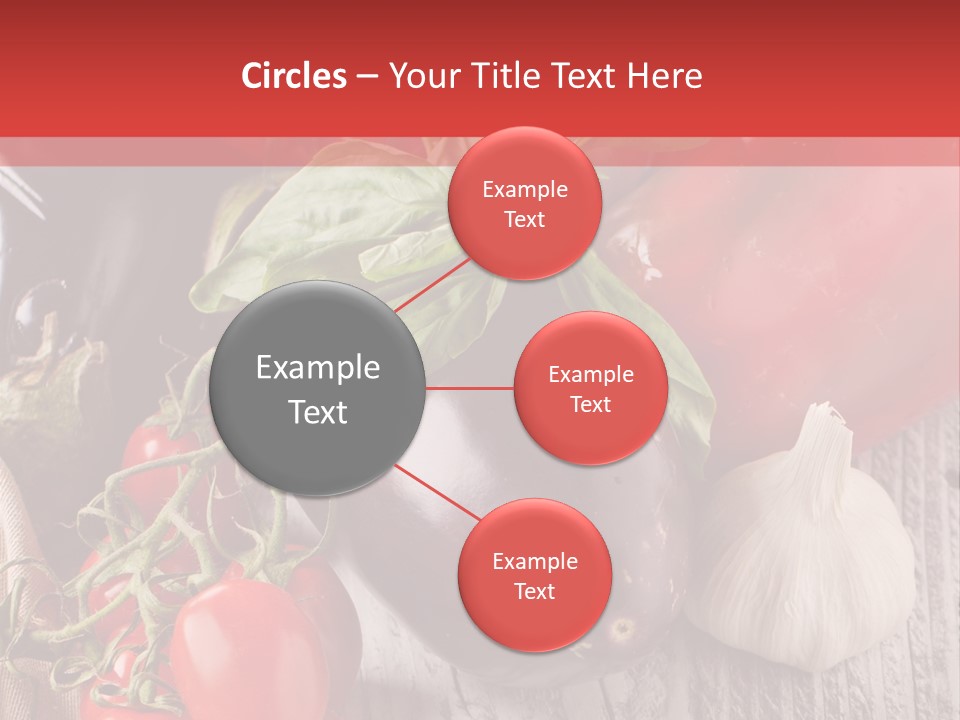 Circles – Your Title Text Here

Example Text

Example Text

Example Text

Example Text